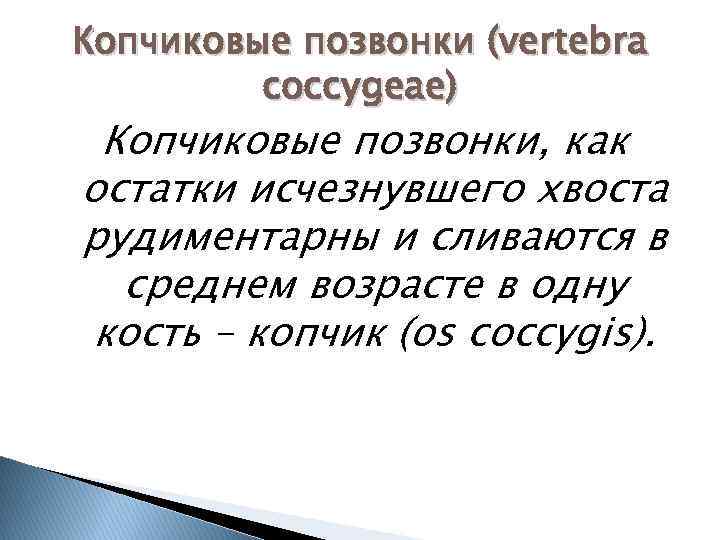 Копчиковые позвонки (vertebra coccygeae)

Копчиковые позвонки, как остатки исчезнувшего хвоста рудиментарны и сливаются в среднем возрасте в одну кость – копчик (os coccygis).